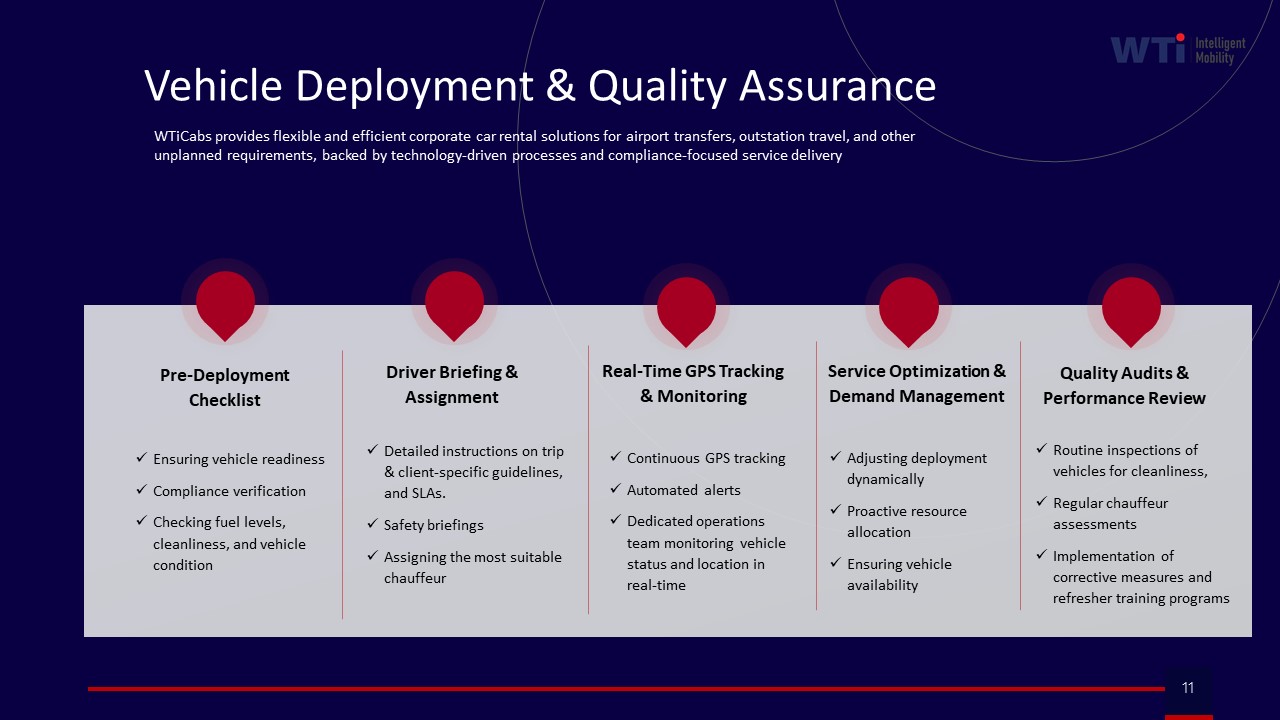 WTi Intelligent Mobility

Vehicle Deployment & Quality Assurance

WTiCabs provides flexible and efficient corporate car rental solutions for airport transfers, outstation travel, and other unplanned requirements, backed by technology-driven processes and compliance-focused service delivery

Pre-Deployment Checklist

✓ Ensuring vehicle readiness
✓ Compliance verification
✓ Checking fuel levels, cleanliness, and vehicle condition

Driver Briefing & Assignment

✓ Detailed instructions on trip & client-specific guidelines, and SLAs.
✓ Safety briefings
✓ Assigning the most suitable chauffeur

Real-Time GPS Tracking & Monitoring

✓ Continuous GPS tracking
✓ Automated alerts
✓ Dedicated operations team monitoring vehicle status and location in real-time

Service Optimization & Demand Management

✓ Adjusting deployment dynamically
✓ Proactive resource allocation
✓ Ensuring vehicle availability

Quality Audits & Performance Review

✓ Routine inspections of vehicles for cleanliness,
✓ Regular chauffeur assessments
✓ Implementation of corrective measures and refresher training programs

11